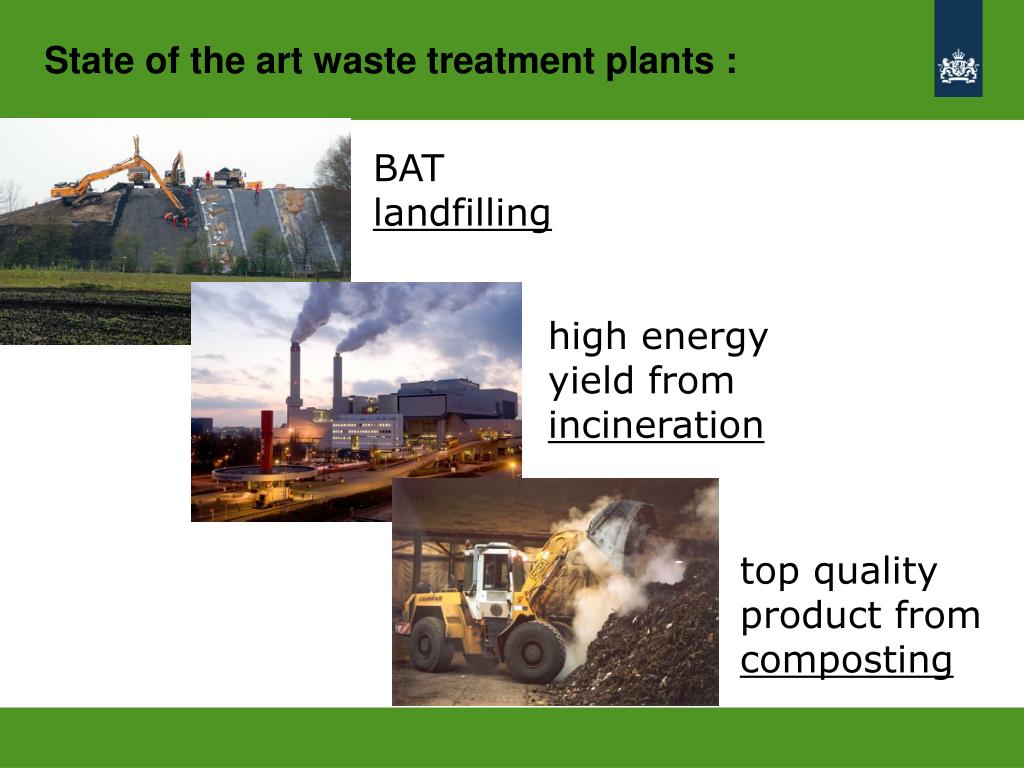 State of the art waste treatment plants :

BAT
landfilling

high energy yield from incineration

top quality product from composting